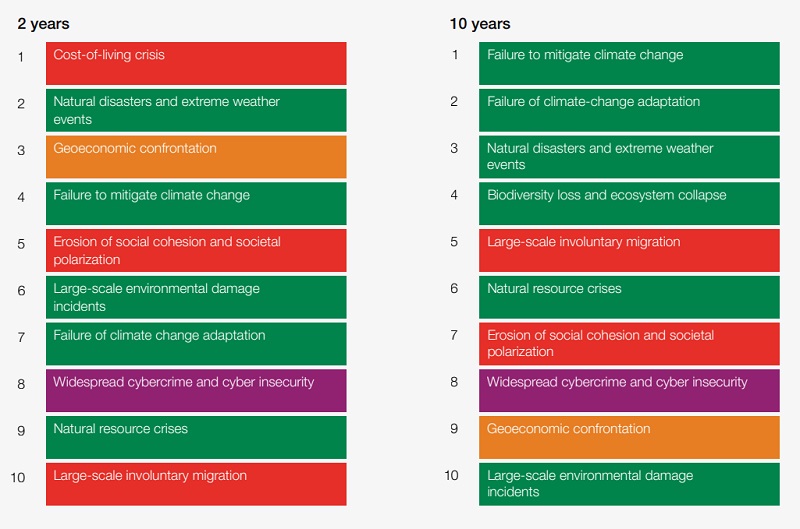 2 years

1 Cost-of-living crisis

2 Natural disasters and extreme weather events

3 Geoeconomic confrontation

4 Failure to mitigate climate change

5 Erosion of social cohesion and societal polarization

6 Large-scale environmental damage incidents

7 Failure of climate change adaptation

8 Widespread cybercrime and cyber insecurity

9 Natural resource crises

10 Large-scale involuntary migration

10 years

1 Failure to mitigate climate change

2 Failure of climate-change adaptation

3 Natural disasters and extreme weather events

4 Biodiversity loss and ecosystem collapse

5 Large-scale involuntary migration

6 Natural resource crises

7 Erosion of social cohesion and societal polarization

8 Widespread cybercrime and cyber insecurity

9 Geoeconomic confrontation

10 Large-scale environmental damage incidents